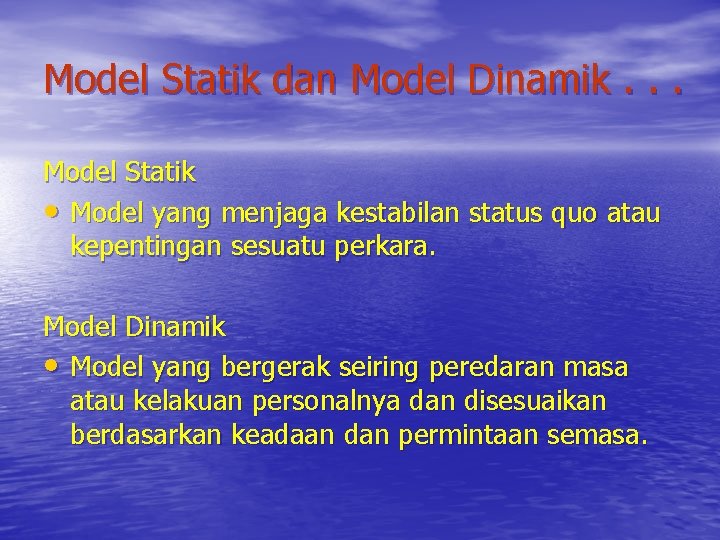 Model Statik dan Model Dinamik . . .

Model Statik

• Model yang menjaga kestabilan status quo atau kepentingan sesuatu perkara.

Model Dinamik

• Model yang bergerak seiring peredaran masa atau kelakuan personalnya dan disesuaikan berdasarkan keadaan dan permintaan semasa.